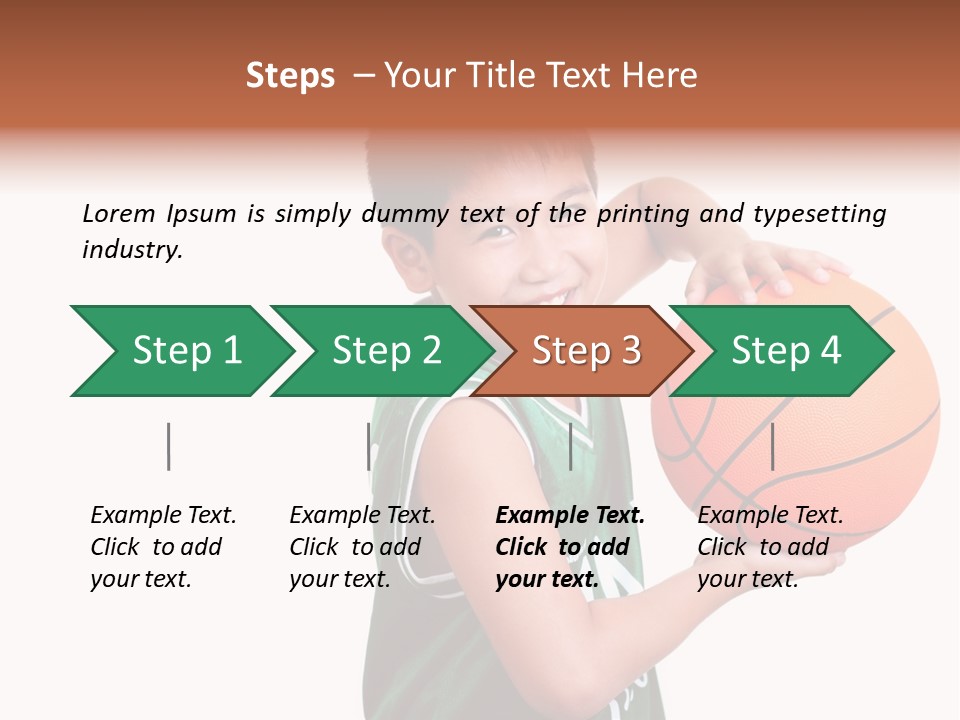 Steps – Your Title Text Here

Lorem Ipsum is simply dummy text of the printing and typesetting industry.

Step 1

Step 2

Step 3

Step 4

Example Text. Click to add your text.

Example Text. Click to add your text.

Example Text. Click to add your text.

Example Text. Click to add your text.